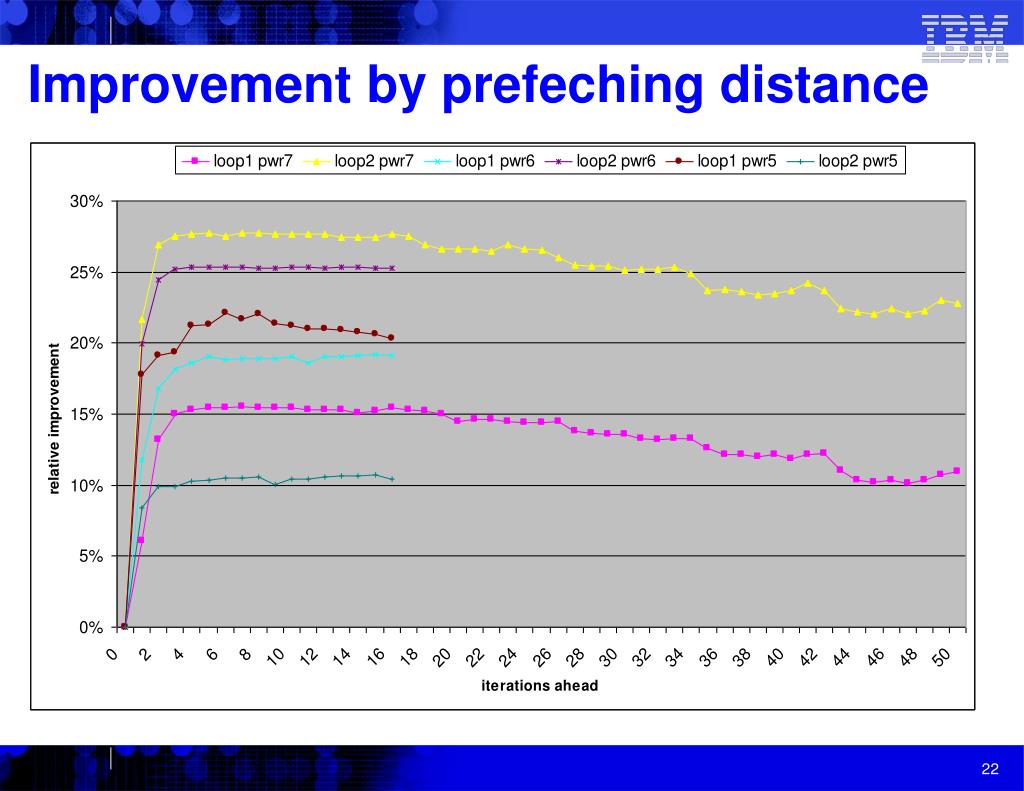 IBM

Improvement by prefeching distance

loop1 pwr7 loop2 pwr7 loop1 pwr6 loop2 pwr6 loop1 pwr5 loop2 pwr5

30%
25%
20%
15%
10%
5%
0%

relative improvement

0 2 4 6 8 10 12 14 16 18 20 22 24 26 28 30 32 34 36 38 40 42 44 46 48 50

iterations ahead

22